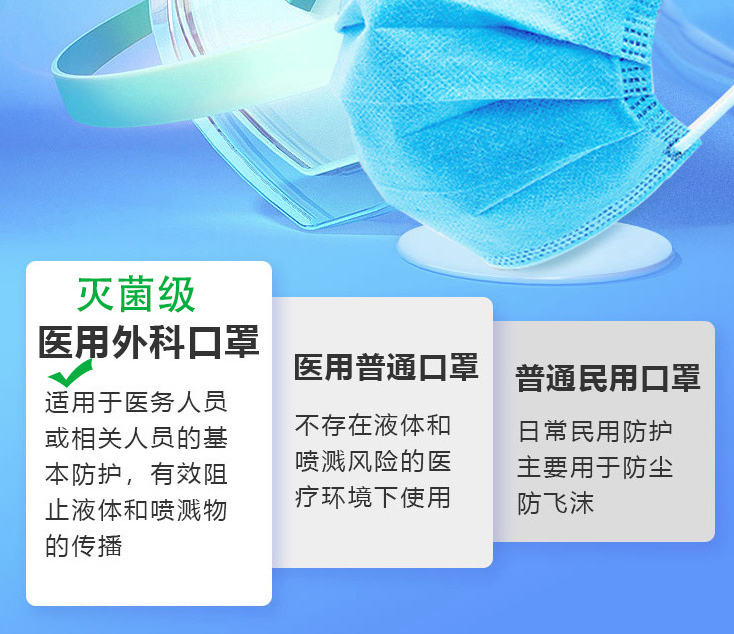 灭菌级
医用外科口罩

适用于医务人员或相关人员的基本防护，有效阻止液体和喷溅物的传播

医用普通口罩

不存在液体和喷溅风险的医疗环境下使用

普通民用口罩

日常民用防护主要用于防尘防飞沫